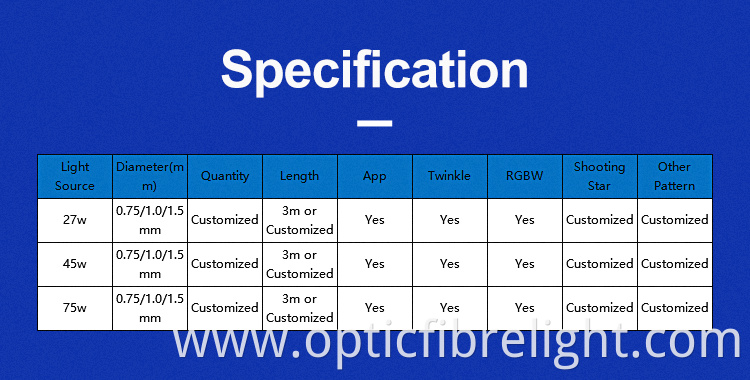 Specification

| Light Source | Diameter(mm) | Quantity | Length | App | Twinkle | RGBW | Shooting Star | Other Pattern |
|---|---|---|---|---|---|---|---|---|
| 27w | 0.75/1.0/1.5 mm | Customized | 3m or Customized | Yes | Yes | Yes | Customized | Customized |
| 45w | 0.75/1.0/1.5 mm | Customized | 3m or Customized | Yes | Yes | Yes | Customized | Customized |
| 75w | 0.75/1.0/1.5 mm | Customized | 3m or Customized | Yes | Yes | Yes | Customized | Customized |

www.opticfibrelight.com